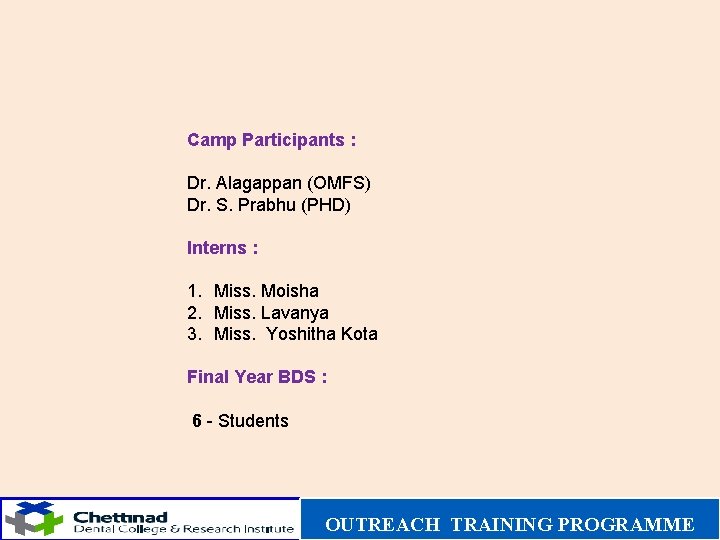 Camp Participants :

Dr. Alagappan (OMFS)
Dr. S. Prabhu (PHD)

Interns :

1. Miss. Moisha
2. Miss. Lavanya
3. Miss. Yoshitha Kota

Final Year BDS :

6 - Students

Chettinad
Dental College & Research Institute

OUTREACH TRAINING PROGRAMME